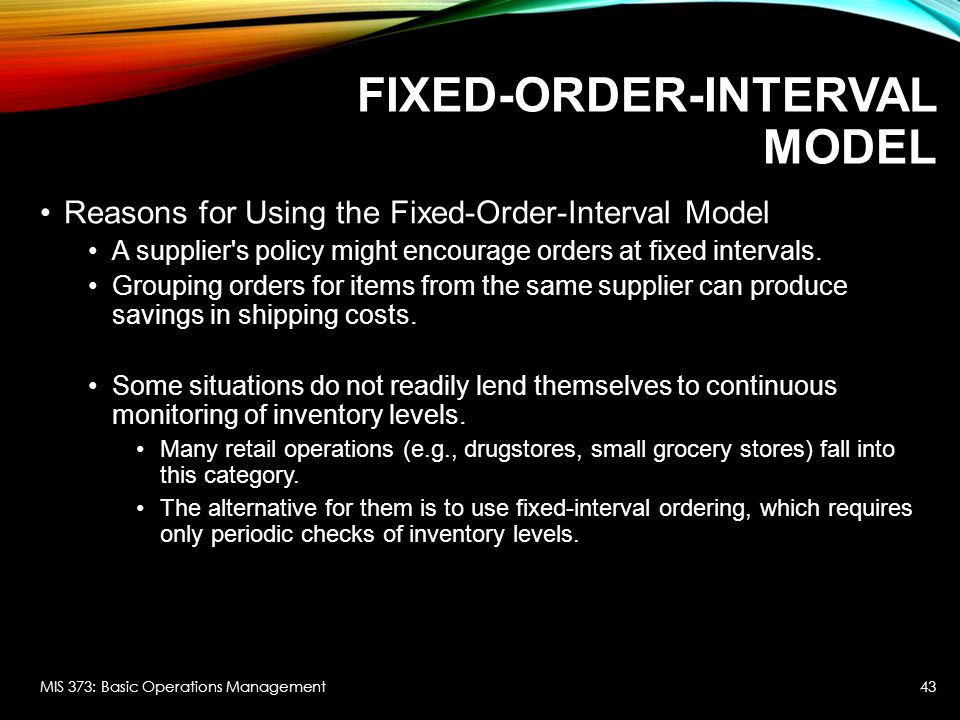 FIXED-ORDER-INTERVAL MODEL

• Reasons for Using the Fixed-Order-Interval Model
  • A supplier's policy might encourage orders at fixed intervals.
  • Grouping orders for items from the same supplier can produce savings in shipping costs.

  • Some situations do not readily lend themselves to continuous monitoring of inventory levels.
    • Many retail operations (e.g., drugstores, small grocery stores) fall into this category.
    • The alternative for them is to use fixed-interval ordering, which requires only periodic checks of inventory levels.

MIS 373: Basic Operations Management

43